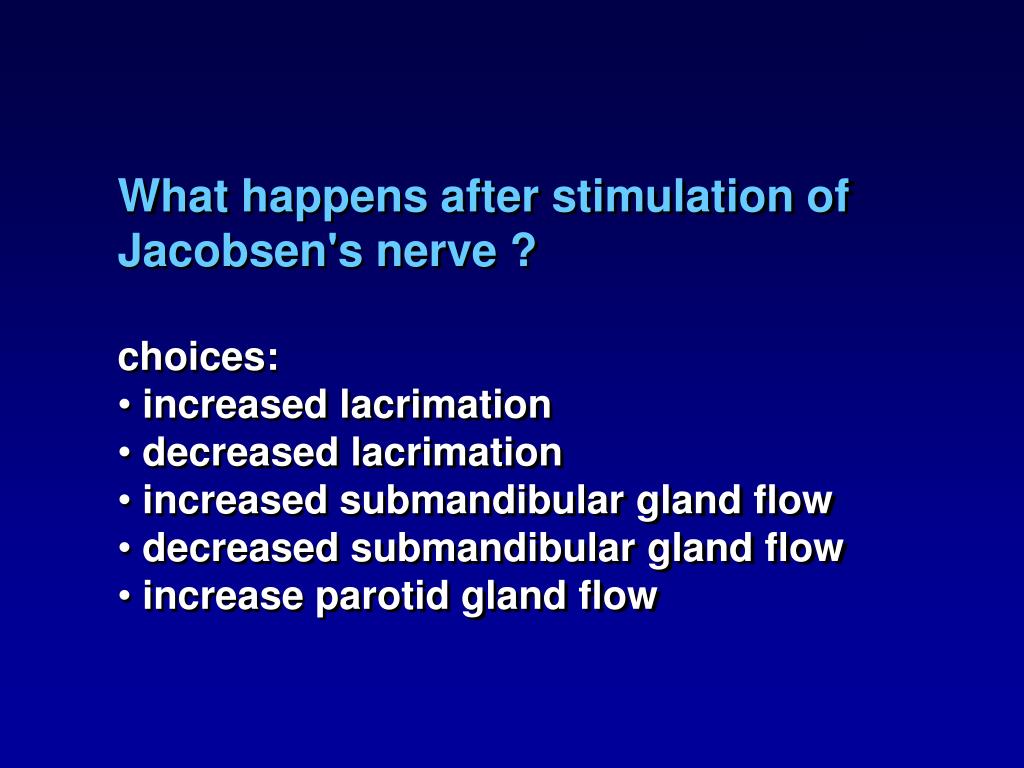 What happens after stimulation of Jacobsen's nerve ?

choices:
• increased lacrimation
• decreased lacrimation
• increased submandibular gland flow
• decreased submandibular gland flow
• increase parotid gland flow